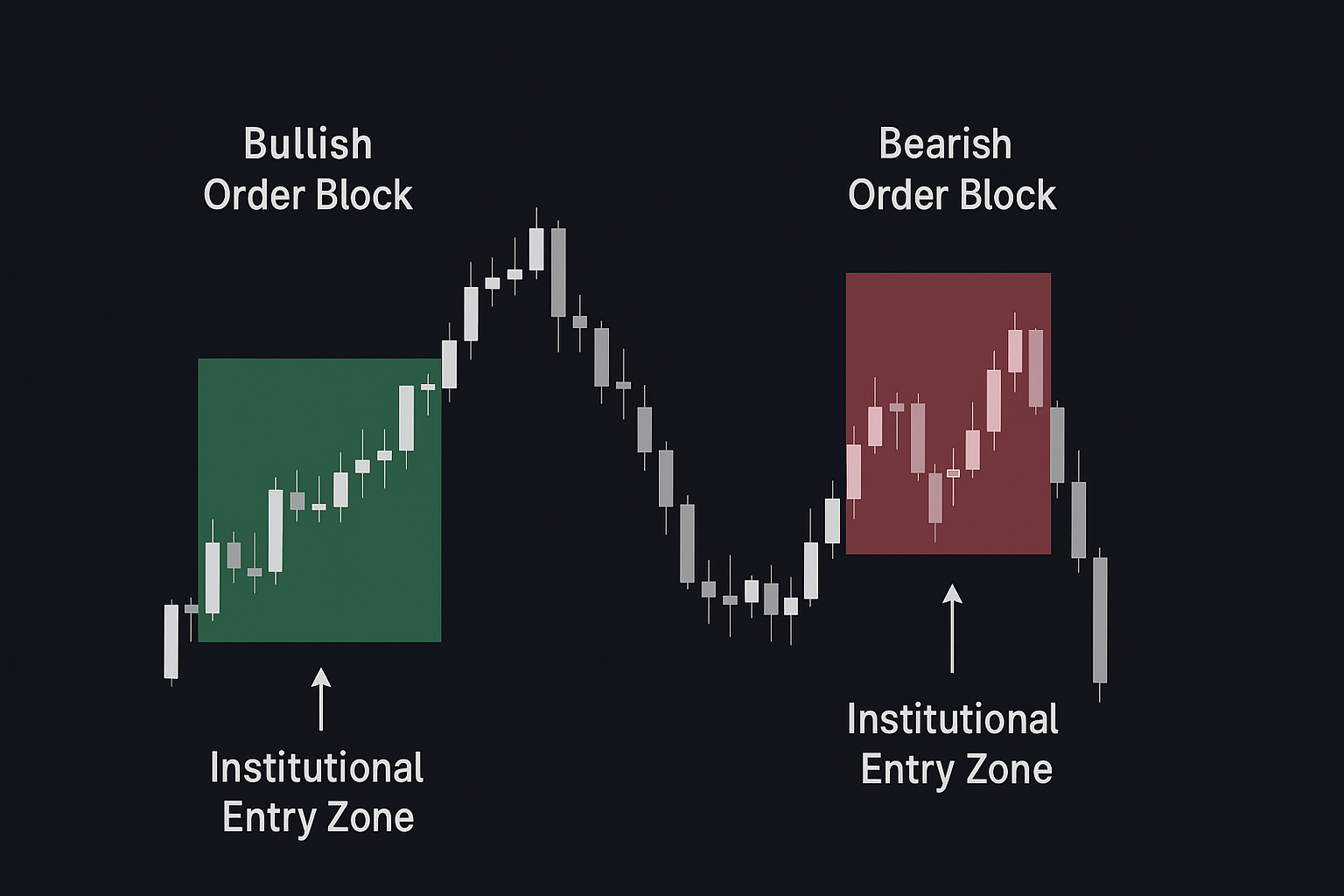 Bullish
Order Block

Bearish
Order Block

Institutional
Entry Zone

Institutional
Entry Zone